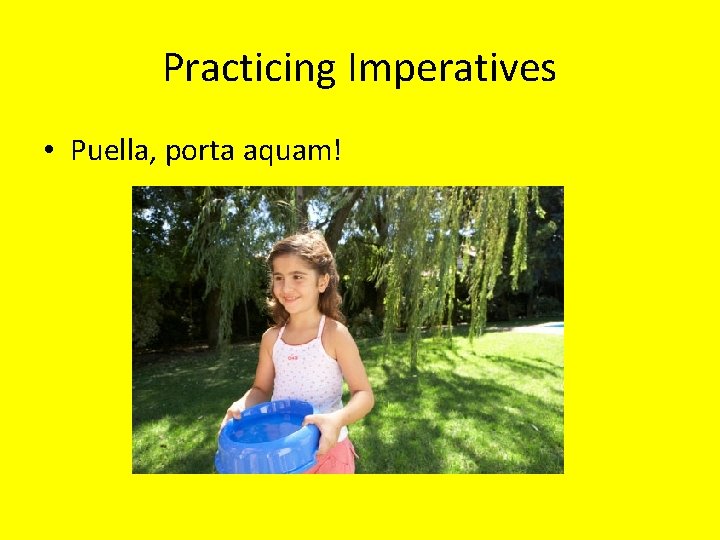 Practicing Imperatives

• Puella, porta aquam!